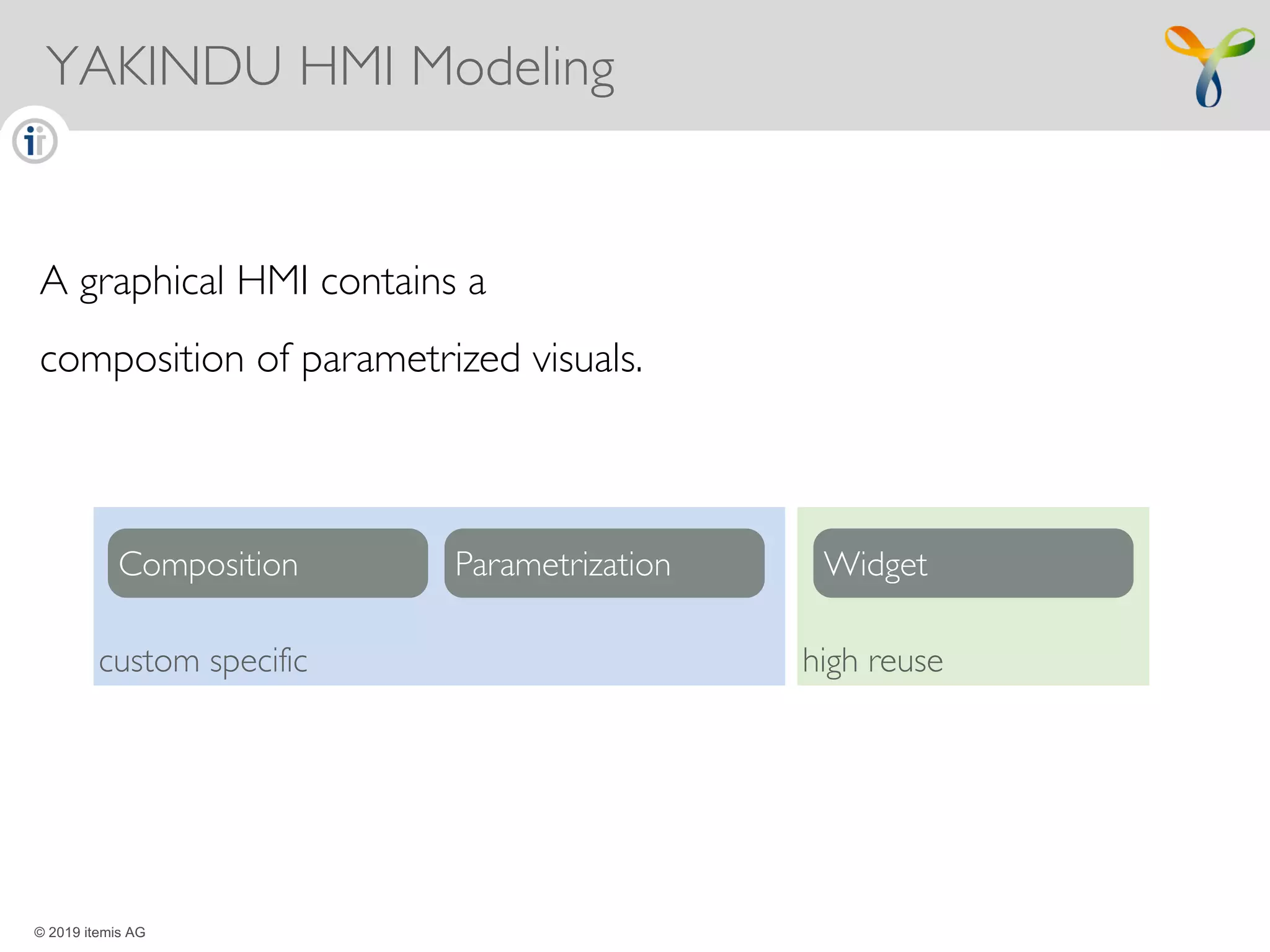 YAKINDU HMI Modeling

A graphical HMI contains a

composition of parametrized visuals.

Composition

Parametrization

custom specific

Widget

high reuse

© 2019 itemis AG